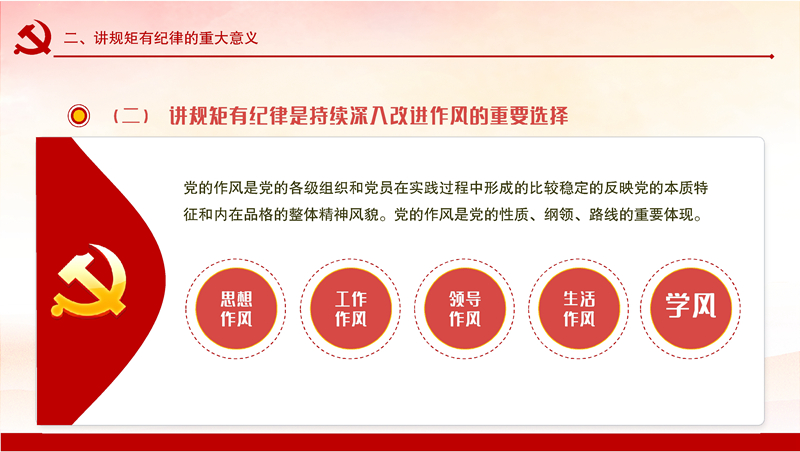 二、讲规矩有纪律的重大意义

（二） 讲规矩有纪律是持续深入改进作风的重要选择

党的作风是党的各级组织和党员在实践过程中形成的比较稳定的反映党的本质特征和内在品格的整体精神风貌。党的作风是党的性质、纲领、路线的重要体现。

思想作风

工作作风

领导作风

生活作风

学风